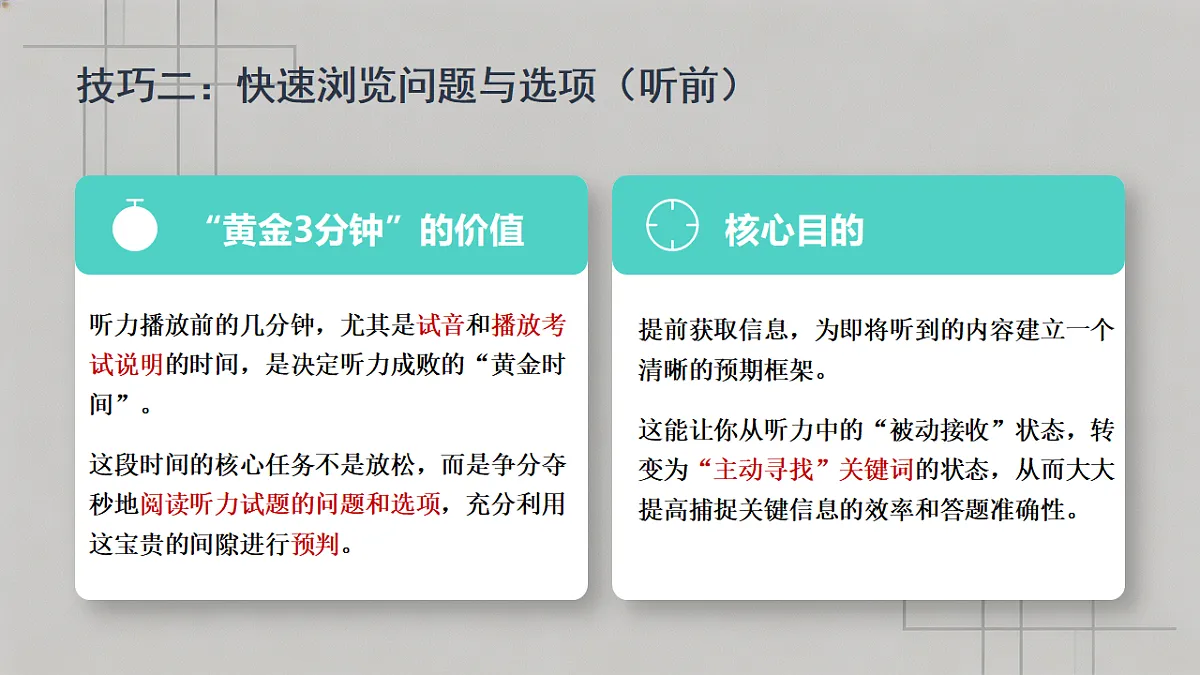 技巧二：快速浏览问题与选项（听前）

“黄金3分钟”的价值

听力播放前的几分钟，尤其是试音和播放考试说明的时间，是决定听力成败的“黄金时间”。

这段时间的核心任务不是放松，而是争分夺秒地阅读听力试题的问题和选项，充分利用这宝贵的间隙进行预判。

核心目的

提前获取信息，为即将听到的内容建立一个清晰的预期框架。

这能让你从听力中的“被动接收”状态，转变为“主动寻找”关键词的状态，从而大大提高捕捉关键信息的效率和答题准确性。